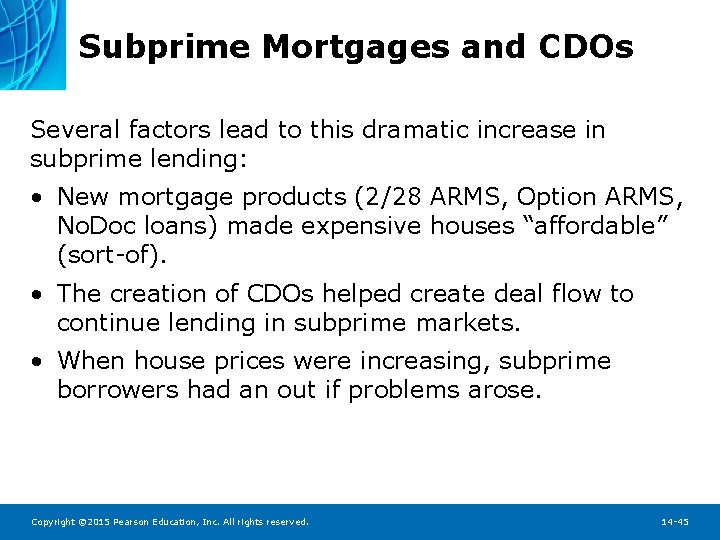 Subprime Mortgages and CDOs

Several factors lead to this dramatic increase in subprime lending:

• New mortgage products (2/28 ARMS, Option ARMS, NoDoc loans) made expensive houses “affordable” (sort-of).

• The creation of CDOs helped create deal flow to continue lending in subprime markets.

• When house prices were increasing, subprime borrowers had an out if problems arose.

Copyright ©2015 Pearson Education, Inc. All rights reserved.

14-45